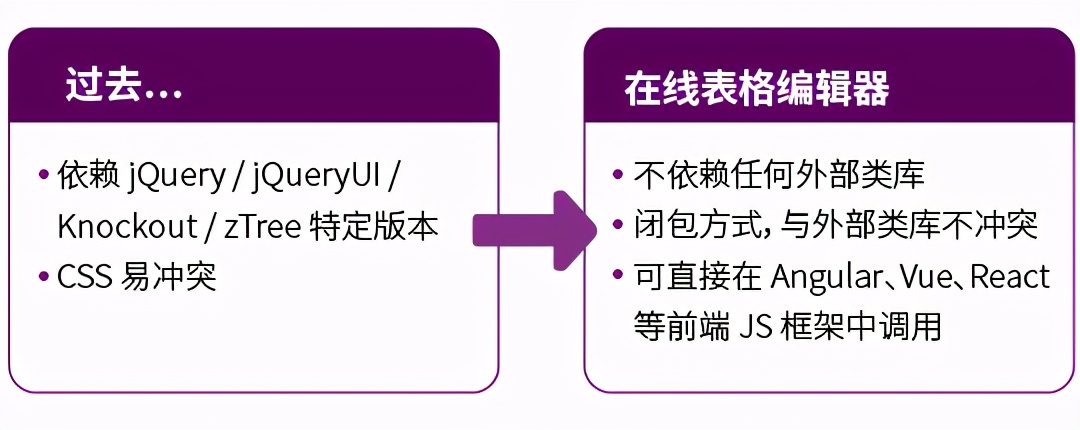 过去...

• 依赖 jQuery / jQueryUI / Knockout / zTree 特定版本
• CSS 易冲突

在线表格编辑器

• 不依赖任何外部类库
• 闭包方式，与外部类库不冲突
• 可直接在 Angular、Vue、React 等前端 JS 框架中调用